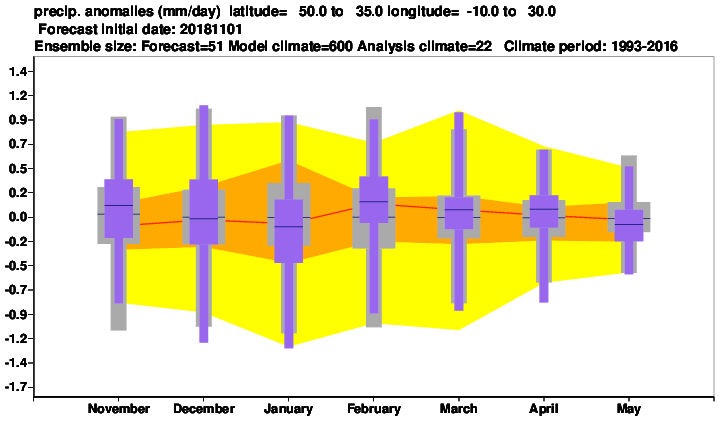 precip. anomalies (mm/day) latitude= 50.0 to 35.0 longitude= -10.0 to 30.0
Forecast initial date: 20181101
Ensemble size: Forecast=51 Model climate=600 Analysis climate=22 Climate period: 1993-2016

1.4
1.2
0.9
0.7
0.5
0.2
0.0
-0.2
-0.5
-0.7
-0.9
-1.2
-1.4
-1.7

November December January February March April May